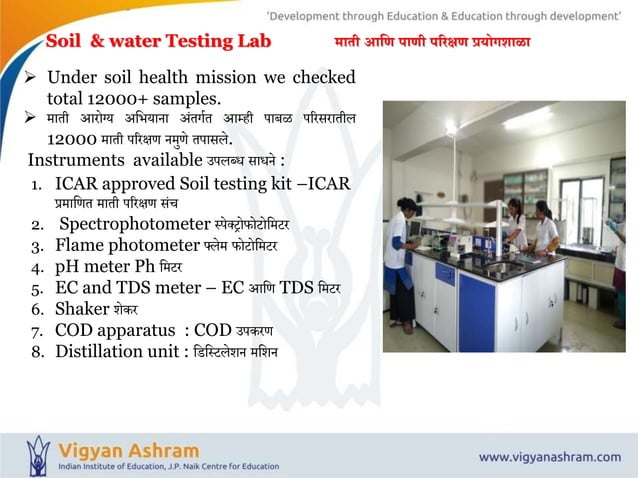 'Development through Education & Education through development'

Soil & water Testing Lab

माती आणि पाणी परिक्षण प्रयोगशाळा

➢ Under soil health mission we checked total 12000+ samples.

➢ माती आरोग्य अभियाना अंतर्गत आम्ही पाबळ परिसरातील 12000 माती परिक्षण नमुणे तपासले.

Instruments available उपलब्ध साधने :

1. ICAR approved Soil testing kit –ICAR प्रमाणित माती परिक्षण संच
2. Spectrophotometer स्पेक्ट्रोफोटोमिटर
3. Flame photometer फ्लेम फोटोमिटर
4. pH meter Ph मिटर
5. EC and TDS meter – EC आणि TDS मिटर
6. Shaker शेकर
7. COD apparatus : COD उपकरण
8. Distillation unit : डिस्टिलेशन मशिन

Vigyan Ashram
Indian Institute of Education, J.P. Naik Centre for Education

www.vigyanashram.com